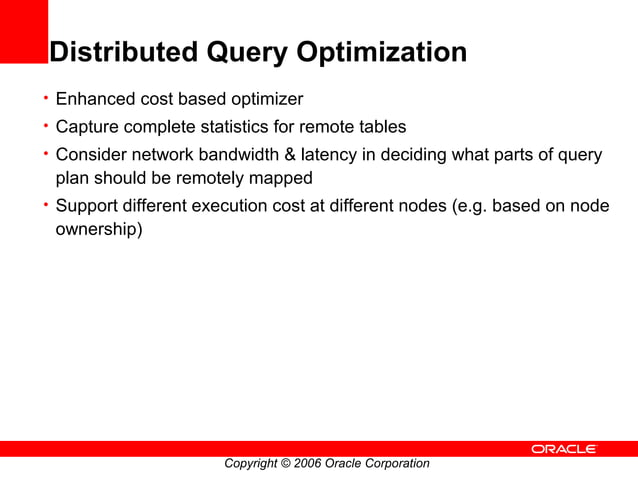 Distributed Query Optimization

• Enhanced cost based optimizer
• Capture complete statistics for remote tables
• Consider network bandwidth & latency in deciding what parts of query plan should be remotely mapped
• Support different execution cost at different nodes (e.g. based on node ownership)

ORACLE

Copyright © 2006 Oracle Corporation